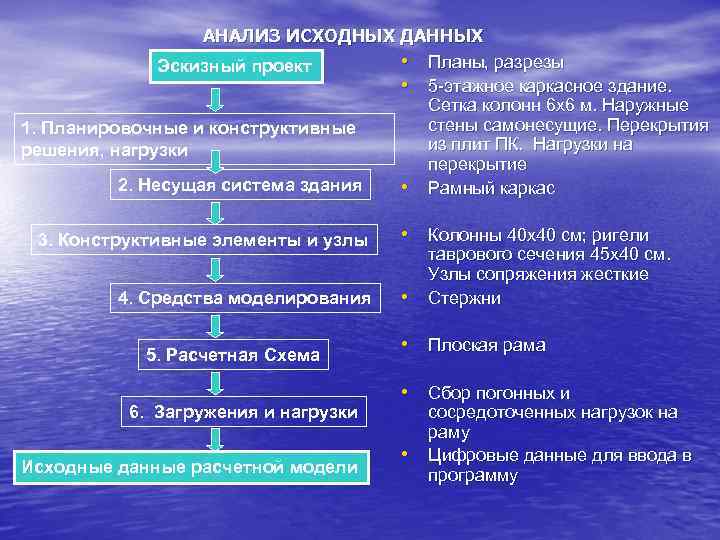 АНАЛИЗ ИСХОДНЫХ ДАННЫХ

Эскизный проект

1. Планировочные и конструктивные решения, нагрузки

2. Несущая система здания

3. Конструктивные элементы и узлы

4. Средства моделирования

5. Расчетная Схема

6. Загружения и нагрузки

Исходные данные расчетной модели

• Планы, разрезы
• 5-этажное каркасное здание. Сетка колонн 6х6 м. Наружные стены самонесущие. Перекрытия из плит ПК. Нагрузки на перекрытие
• Рамный каркас
• Колонны 40х40 см; ригели таврового сечения 45х40 см. Узлы сопряжения жесткие
• Стержни
• Плоская рама
• Сбор погонных и сосредоточенных нагрузок на раму
• Цифровые данные для ввода в программу